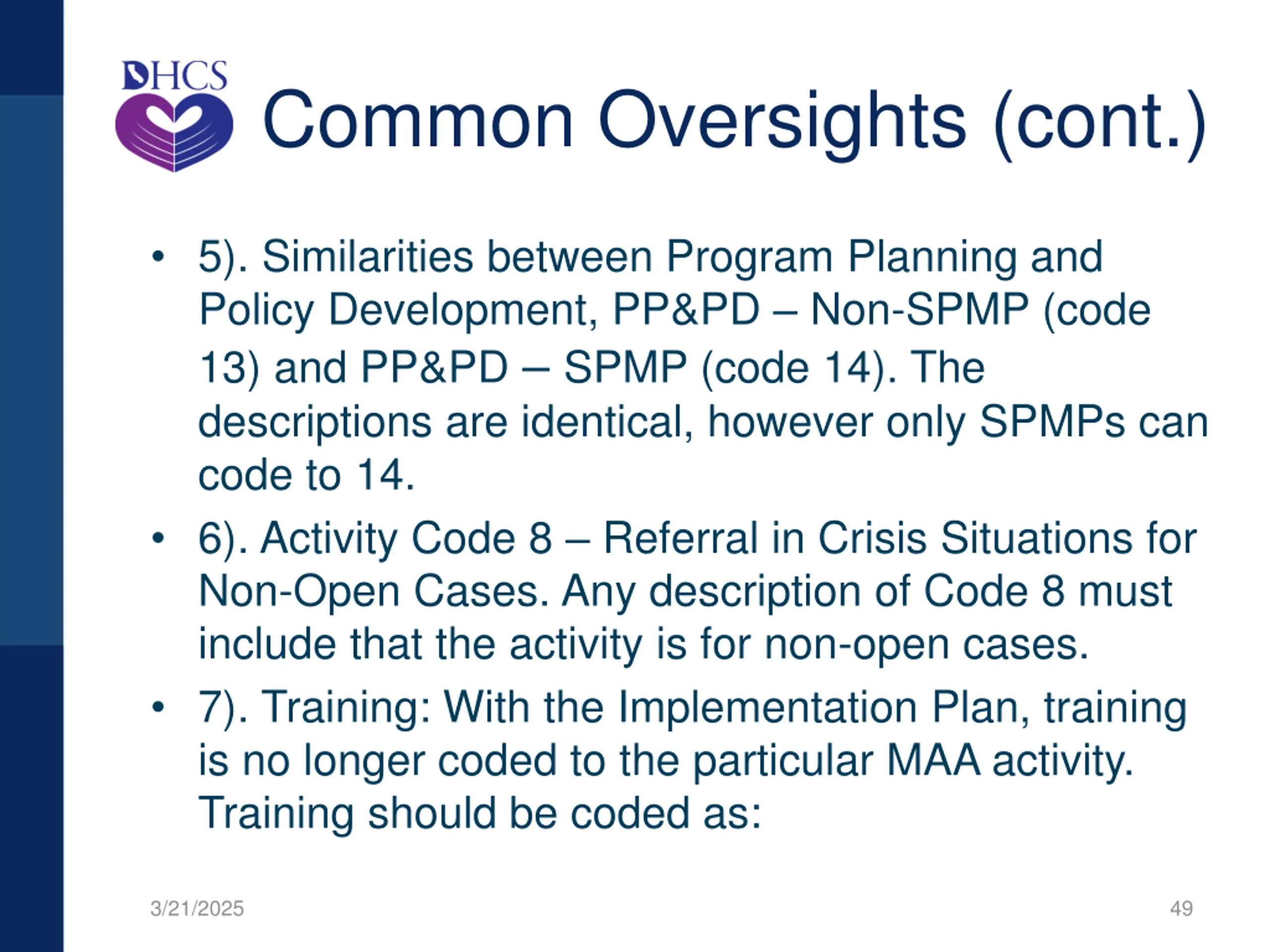 DHCS

Common Oversights (cont.)

• 5). Similarities between Program Planning and Policy Development, PP&PD – Non-SPMP (code 13) and PP&PD – SPMP (code 14). The descriptions are identical, however only SPMPs can code to 14.

• 6). Activity Code 8 – Referral in Crisis Situations for Non-Open Cases. Any description of Code 8 must include that the activity is for non-open cases.

• 7). Training: With the Implementation Plan, training is no longer coded to the particular MAA activity. Training should be coded as:

3/21/2025

49